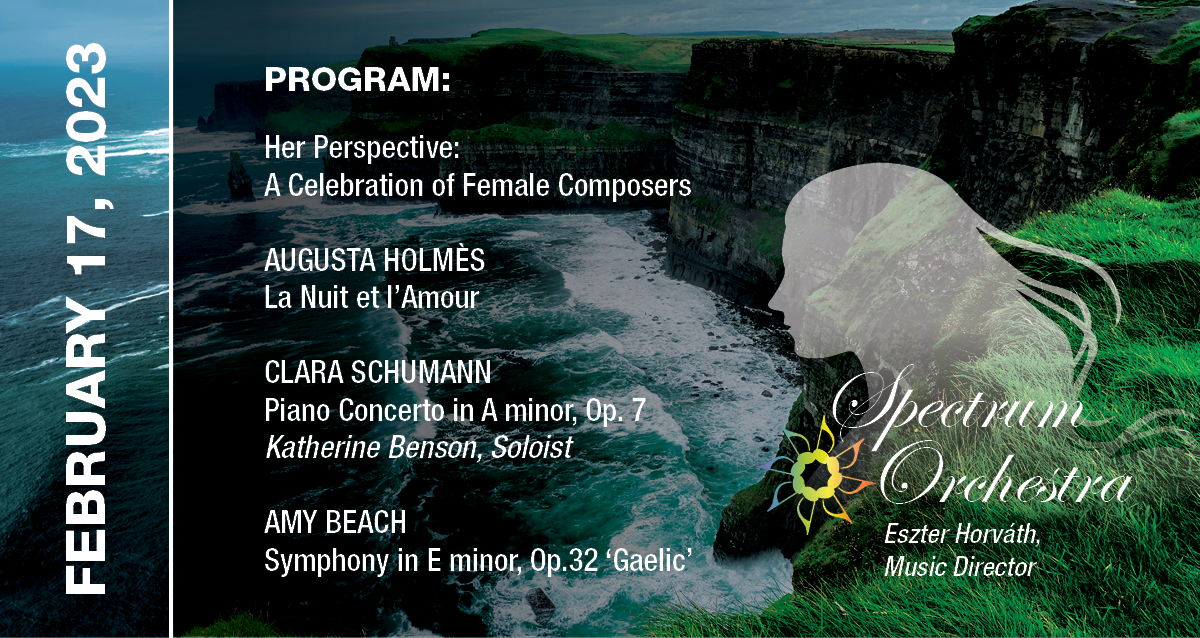 FEBRUARY 17, 2023

PROGRAM:

Her Perspective:
A Celebration of Female Composers

AUGUSTA HOLMÈS
La Nuit et l'Amour

CLARA SCHUMANN
Piano Concerto in A minor, Op. 7
Katherine Benson, Soloist

AMY BEACH
Symphony in E minor, Op.32 'Gaelic'

Spectrum Orchestra
Eszter Horváth,
Music Director